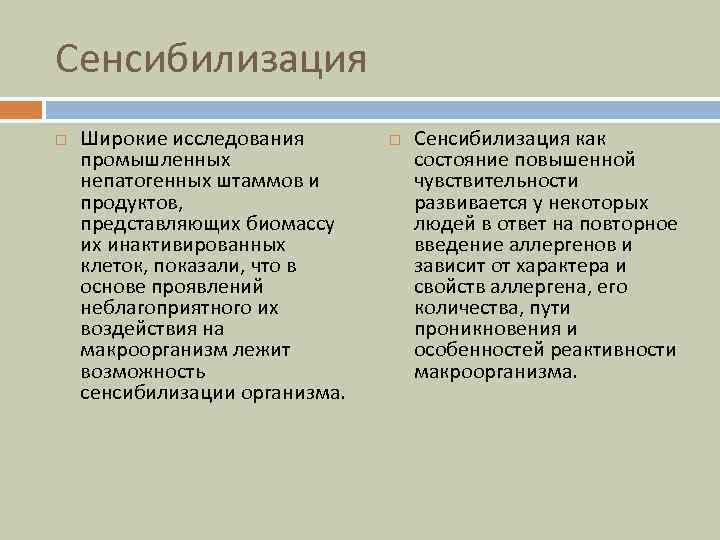 Сенсибилизация

Широкие исследования промышленных непатогенных штаммов и продуктов, представляющих биомассу их инактивированных клеток, показали, что в основе проявлений неблагоприятного их воздействия на макроорганизм лежит возможность сенсибилизации организма.

Сенсибилизация как состояние повышенной чувствительности развивается у некоторых людей в ответ на повторное введение аллергенов и зависит от характера и свойств аллергена, его количества, пути проникновения и особенностей реактивности макроорганизма.